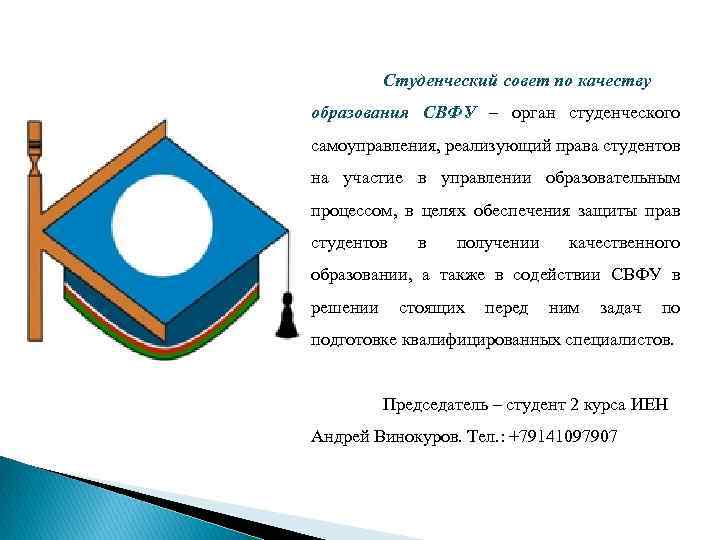 Студенческий совет по качеству образования СВФУ – орган студенческого самоуправления, реализующий права студентов на участие в управлении образовательным процессом, в целях обеспечения защиты прав студентов в получении качественного образовании, а также в содействии СВФУ в решении стоящих перед ним задач по подготовке квалифицированных специалистов.

Председатель – студент 2 курса ИЕН Андрей Винокуров. Тел.: +79141097907